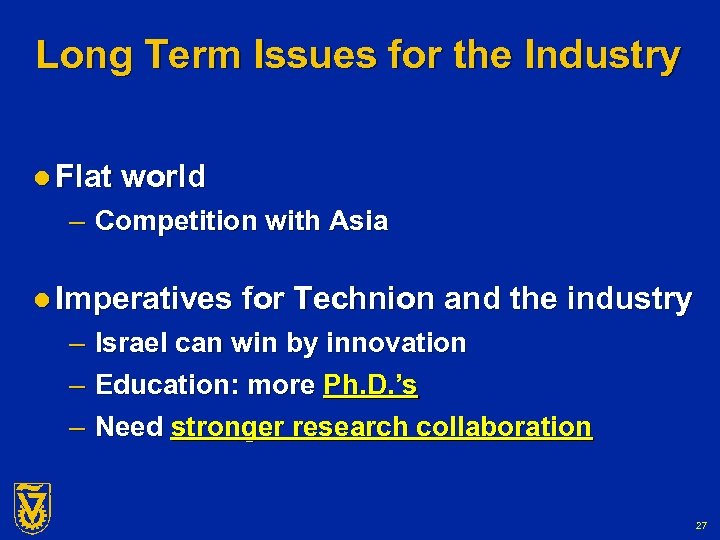 Long Term Issues for the Industry

● Flat world
– Competition with Asia

● Imperatives for Technion and the industry
– Israel can win by innovation
– Education: more Ph.D.'s
– Need stronger research collaboration

27